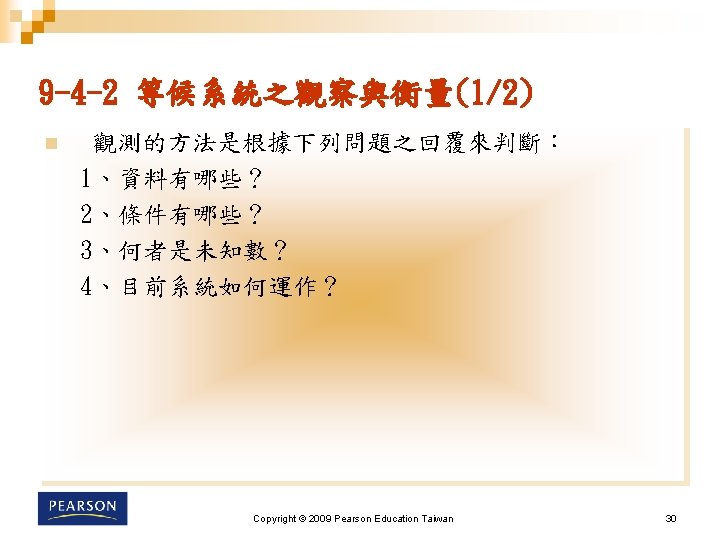 9-4-2 等候系統之觀察與衡量(1/2)

觀測的方法是根據下列問題之回覆來判斷：
1、資料有哪些？
2、條件有哪些？
3、何者是未知數？
4、目前系統如何運作？

PEARSON

Copyright © 2009 Pearson Education Taiwan

30